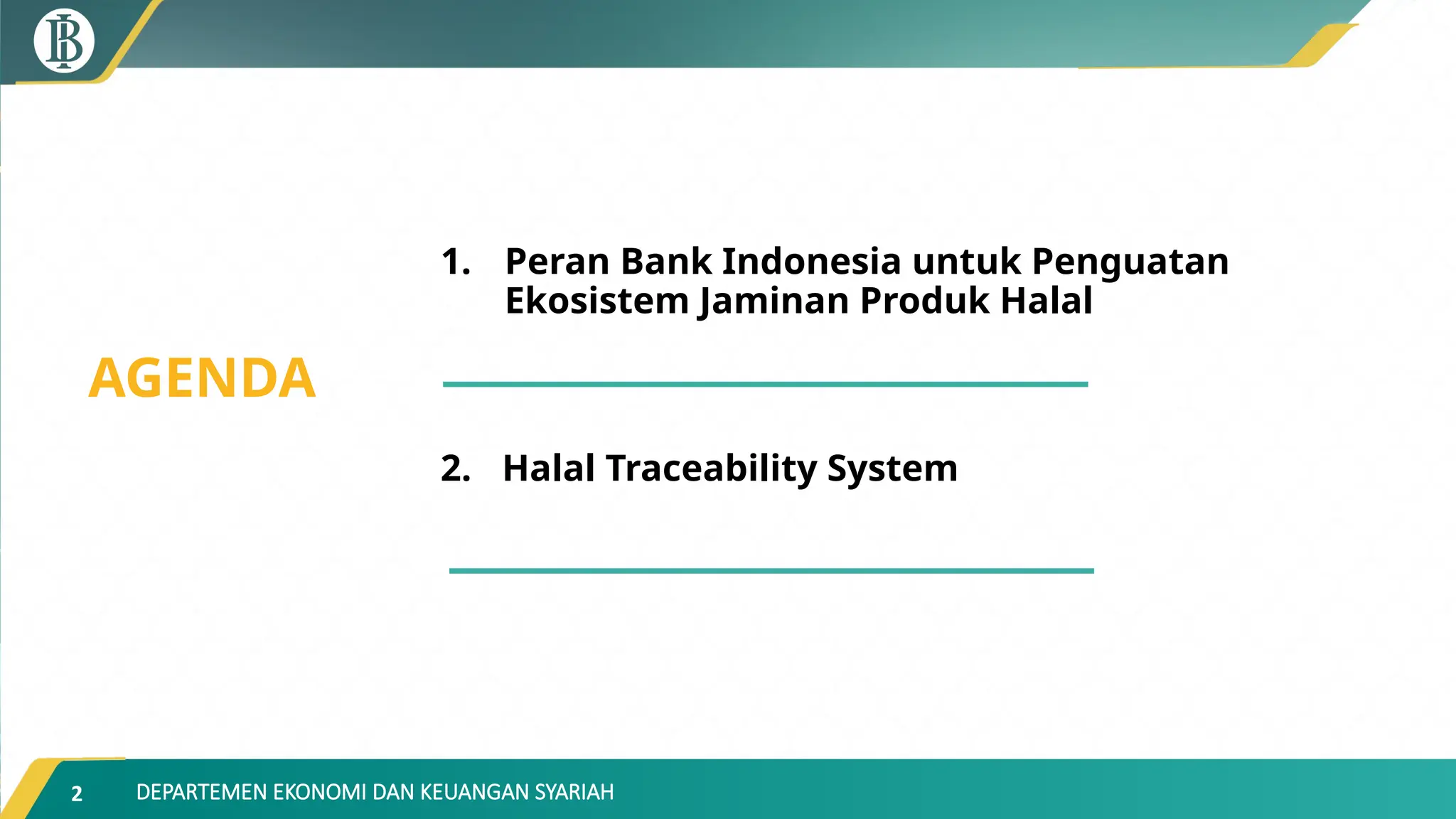 BI

AGENDA

1. Peran Bank Indonesia untuk Penguatan Ekosistem Jaminan Produk Halal

2. Halal Traceability System

2 DEPARTEMEN EKONOMI DAN KEUANGAN SYARIAH